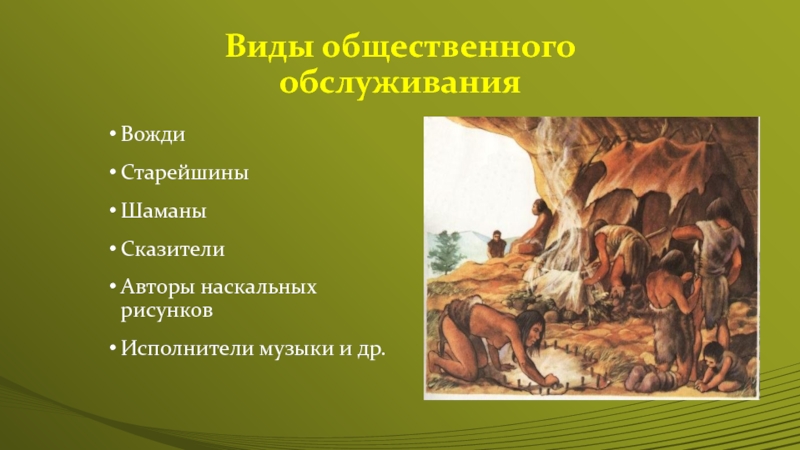 Виды общественного обслуживания

• Вожди
• Старейшины
• Шаманы
• Сказители
• Авторы наскальных рисунков
• Исполнители музыки и др.